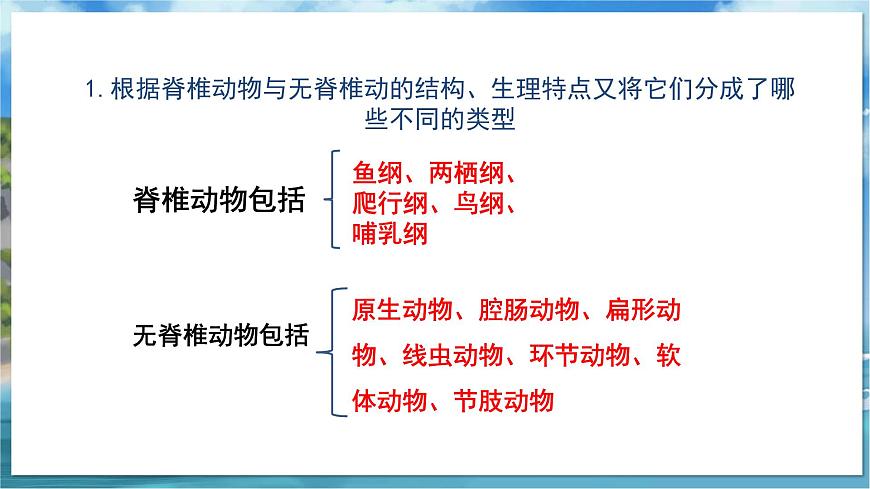 1. 根据脊椎动物与无脊椎动的结构、生理特点又将它们分成了哪些不同的类型

脊椎动物包括

鱼纲、两栖纲、爬行纲、鸟纲、哺乳纲

无脊椎动物包括

原生动物、腔肠动物、扁形动物、线虫动物、环节动物、软体动物、节肢动物